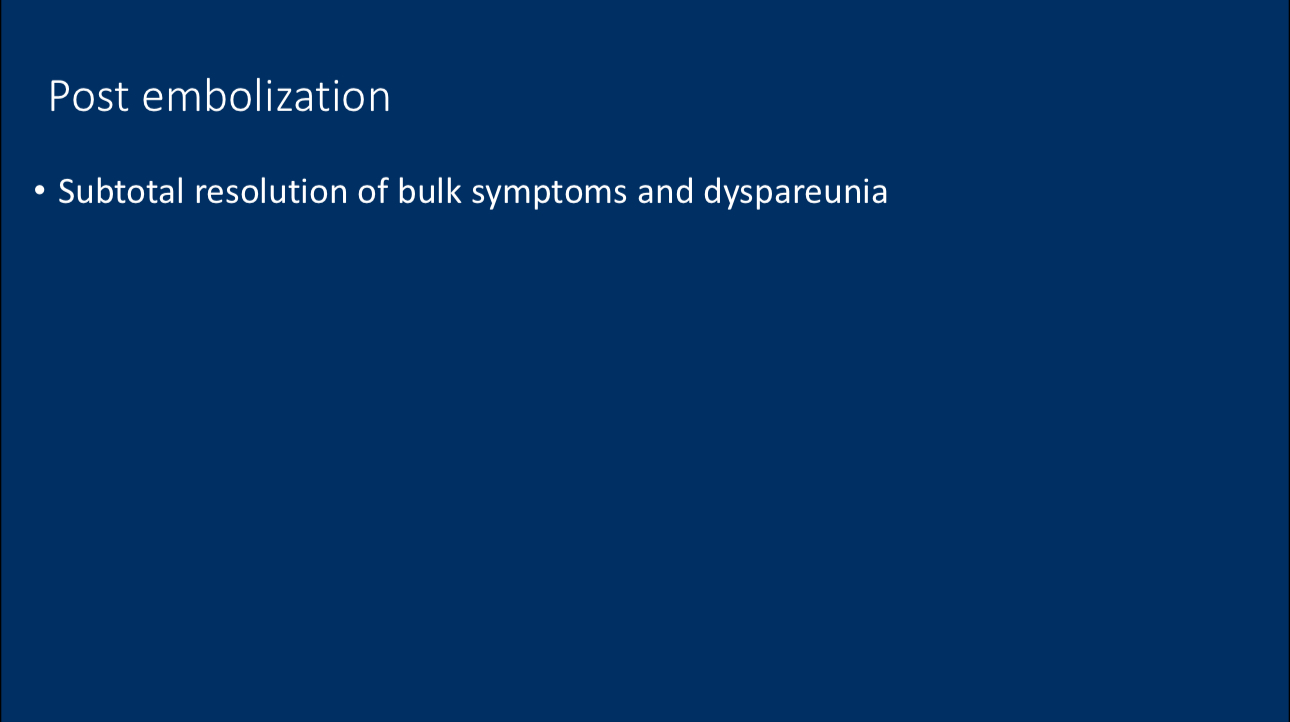 Post embolization

• Subtotal resolution of bulk symptoms and dyspareunia